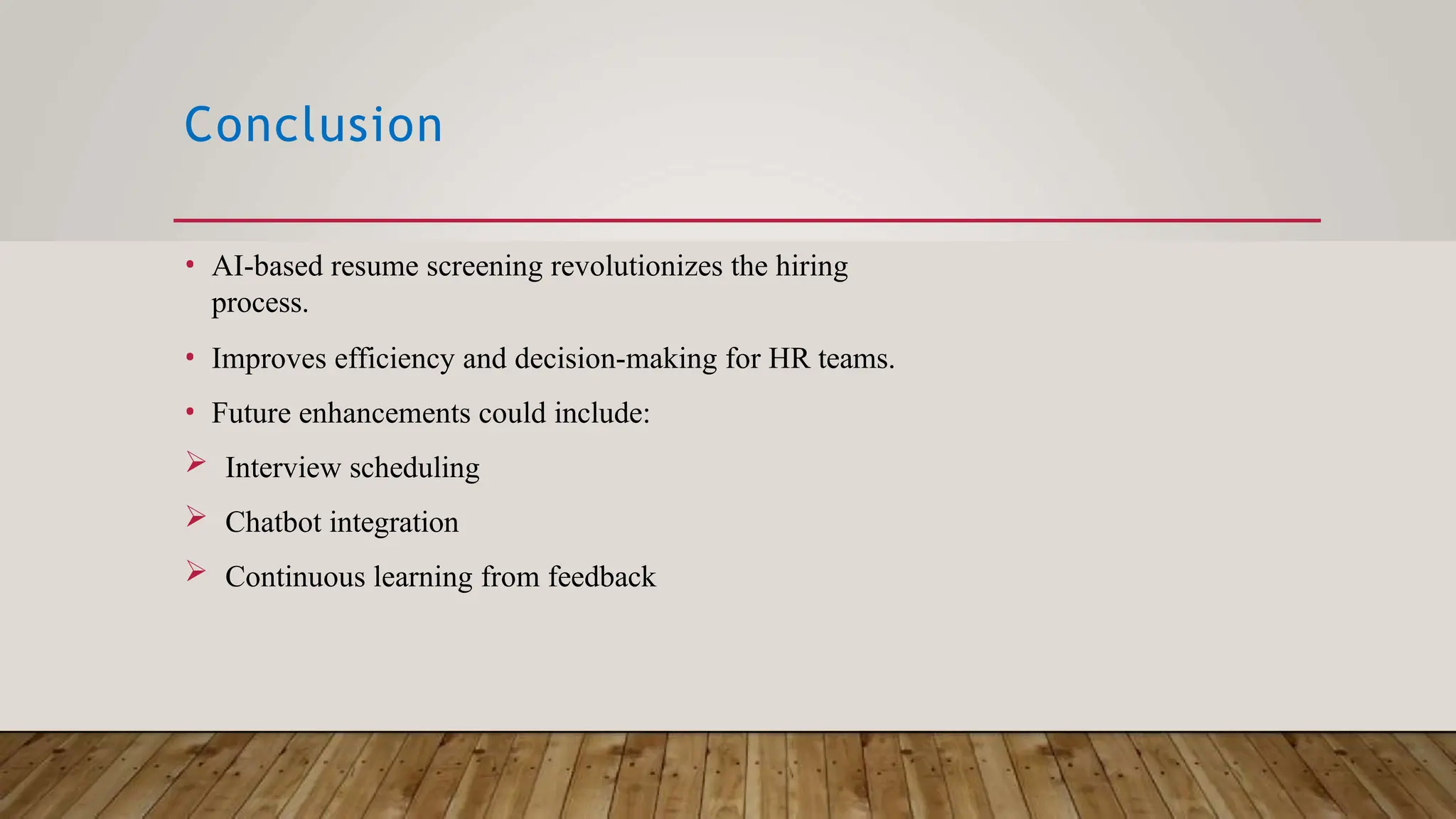 Conclusion

• AI-based resume screening revolutionizes the hiring process.

• Improves efficiency and decision-making for HR teams.

• Future enhancements could include:

➢ Interview scheduling

➢ Chatbot integration

➢ Continuous learning from feedback